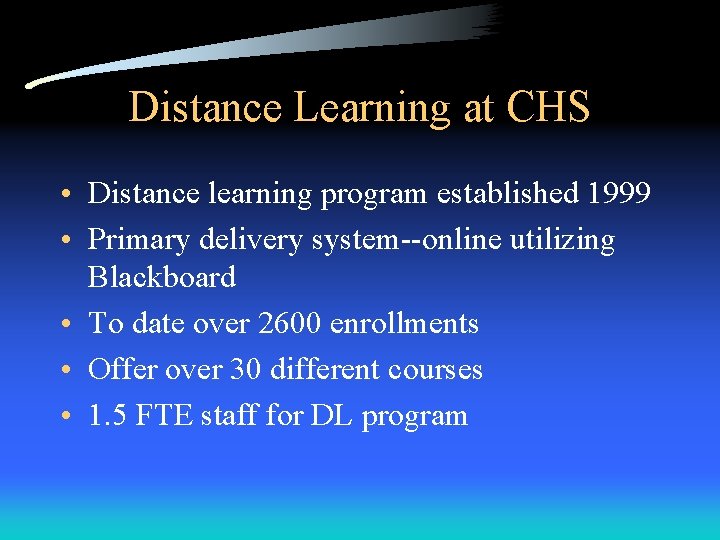 Distance Learning at CHS

• Distance learning program established 1999
• Primary delivery system--online utilizing Blackboard
• To date over 2600 enrollments
• Offer over 30 different courses
• 1.5 FTE staff for DL program